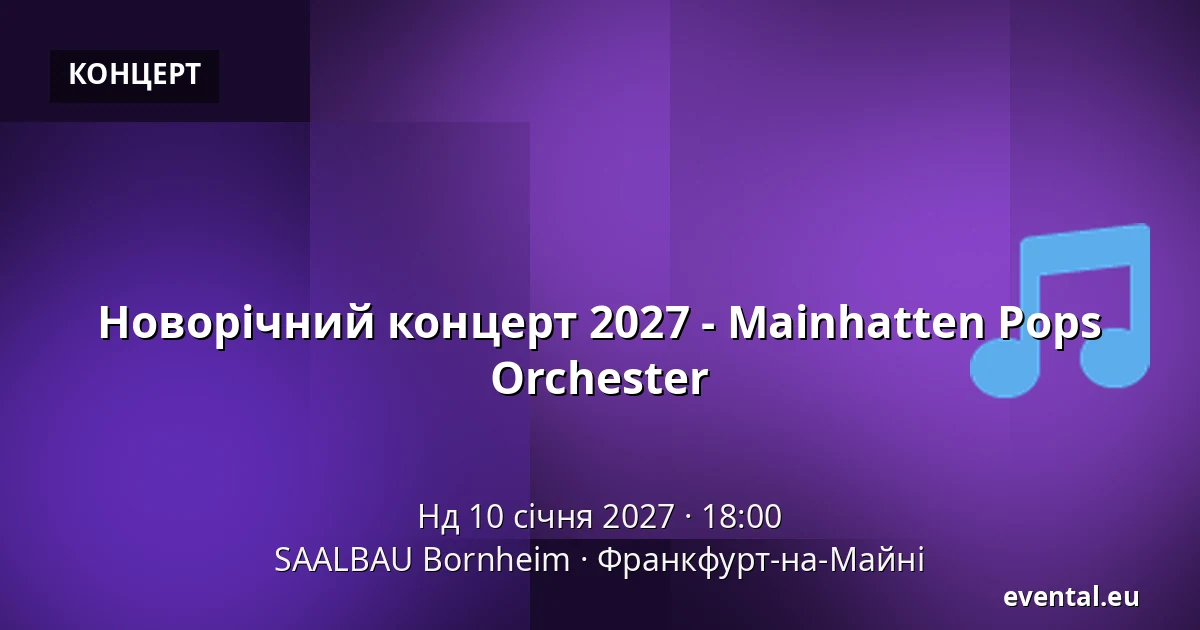 КОНЦЕРТ

Новорічний концерт 2027 - Mainhatten Pops Orchester

Нд 10 січня 2027 · 18:00
SAALBAU Bornheim · Франкфурт-на-Майні

evental.eu